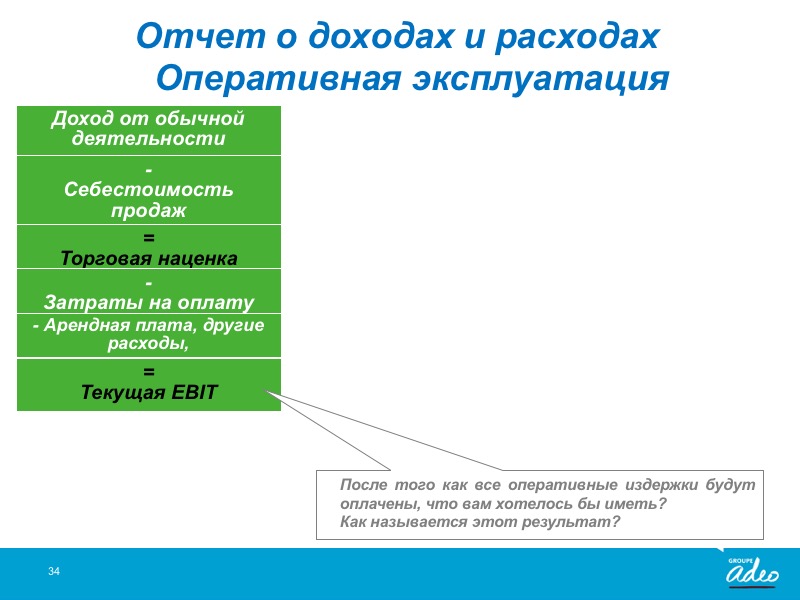 Отчет о доходах и расходах
Оперативная эксплуатация

Доход от обычной деятельности

-
Себестоимость продаж

=
Торговая наценка

-
Затраты на оплату

- Арендная плата, другие расходы,

=
Текущая EBIT

После того как все оперативные издержки будут оплачены, что вам хотелось бы иметь?
Как называется этот результат?

34

GROUPE
adeo